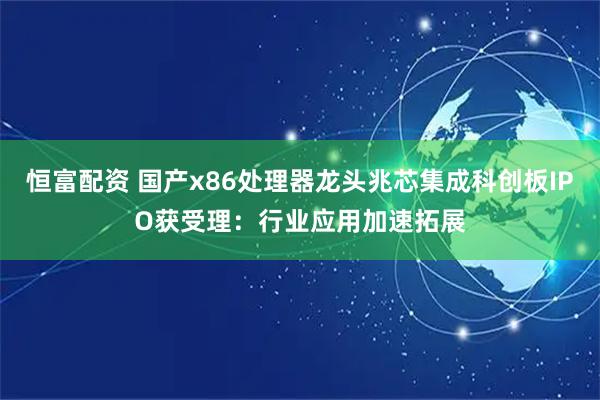 恒富配资 国产x86处理器龙头兆芯集成科创板IPO获受理：行业应用加速拓展